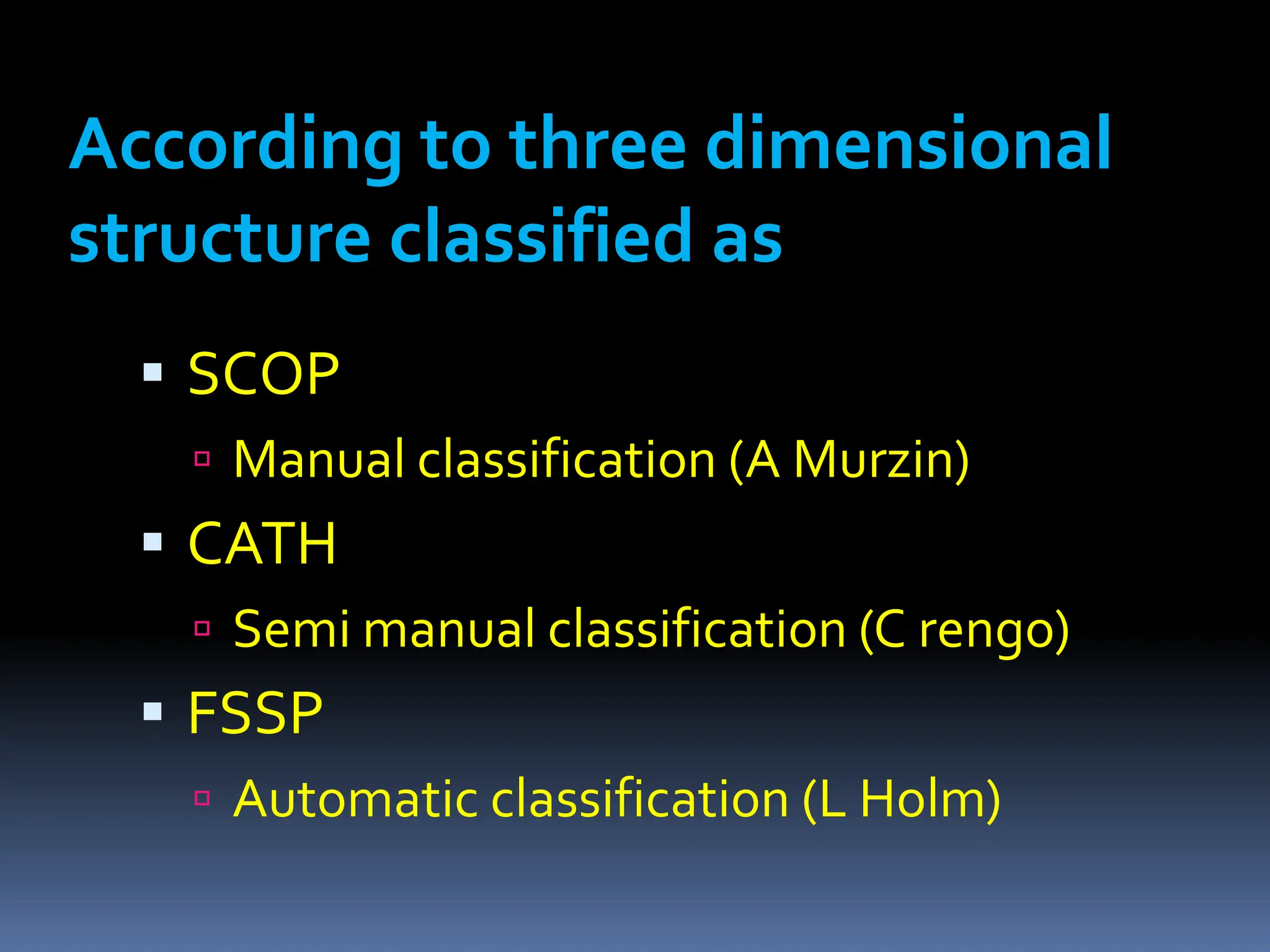 According to three dimensional structure classified as

▪ SCOP
 ▫ Manual classification (A Murzin)
▪ CATH
 ▫ Semi manual classification (C rengo)
▪ FSSP
 ▫ Automatic classification (L Holm)